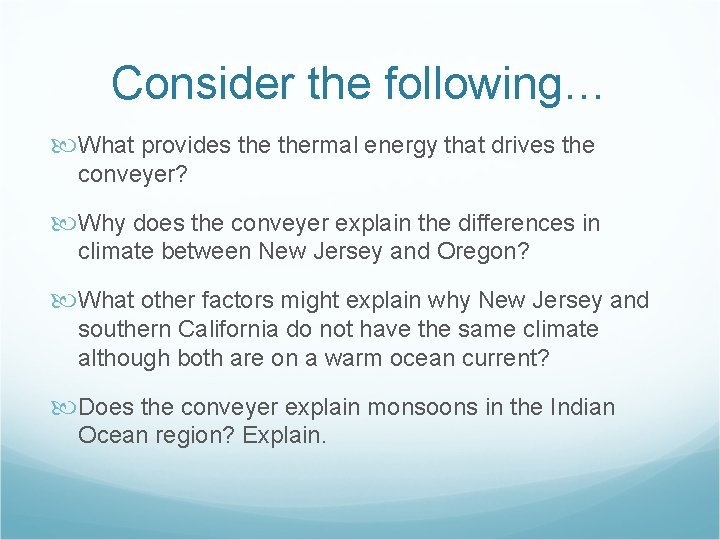 Consider the following…

What provides the thermal energy that drives the conveyer?

Why does the conveyer explain the differences in climate between New Jersey and Oregon?

What other factors might explain why New Jersey and southern California do not have the same climate although both are on a warm ocean current?

Does the conveyer explain monsoons in the Indian Ocean region? Explain.